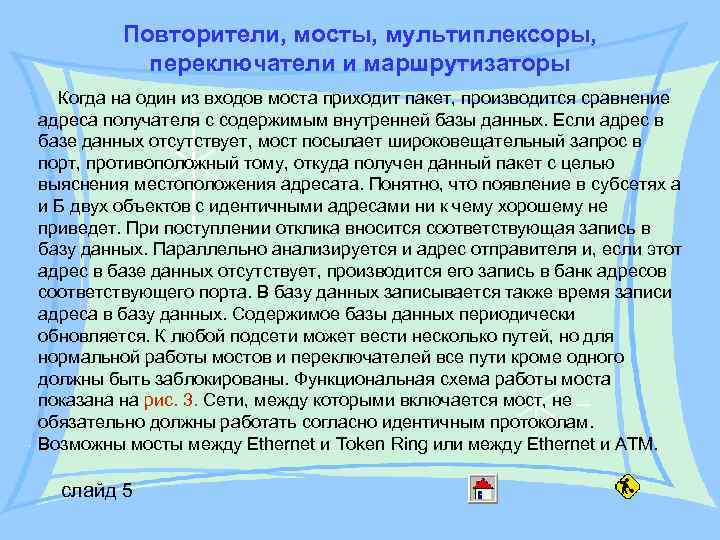 Повторители, мосты, мультиплексоры, переключатели и маршрутизаторы

Когда на один из входов моста приходит пакет, производится сравнение адреса получателя с содержимым внутренней базы данных. Если адрес в базе данных отсутствует, мост посылает широковещательный запрос в порт, противоположный тому, откуда получен данный пакет с целью выяснения местоположения адресата. Понятно, что появление в субсетях а и Б двух объектов с идентичными адресами ни к чему хорошему не приведет. При поступлении отклика вносится соответствующая запись в базу данных. Параллельно анализируется и адрес отправителя и, если этот адрес в базе данных отсутствует, производится его запись в банк адресов соответствующего порта. В базу данных записывается также время записи адреса в базу данных. Содержимое базы данных периодически обновляется. К любой подсети может вести несколько путей, но для нормальной работы мостов и переключателей все пути кроме одного должны быть заблокированы. Функциональная схема работы моста показана на рис. 3. Сети, между которыми включается мост, не обязательно должны работать согласно идентичным протоколам. Возможны мосты между Ethernet и Token Ring или между Ethernet и ATM.

слайд 5